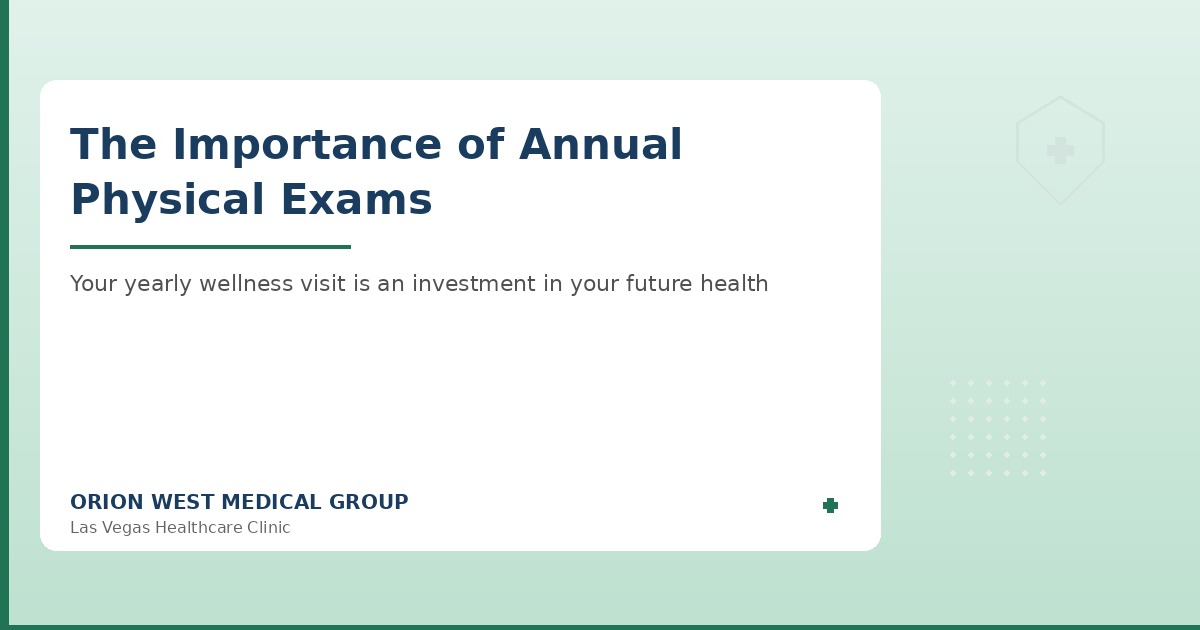 The Importance of Annual Physical Exams

Your yearly wellness visit is an investment in your future health

ORION WEST MEDICAL GROUP
Las Vegas Healthcare Clinic